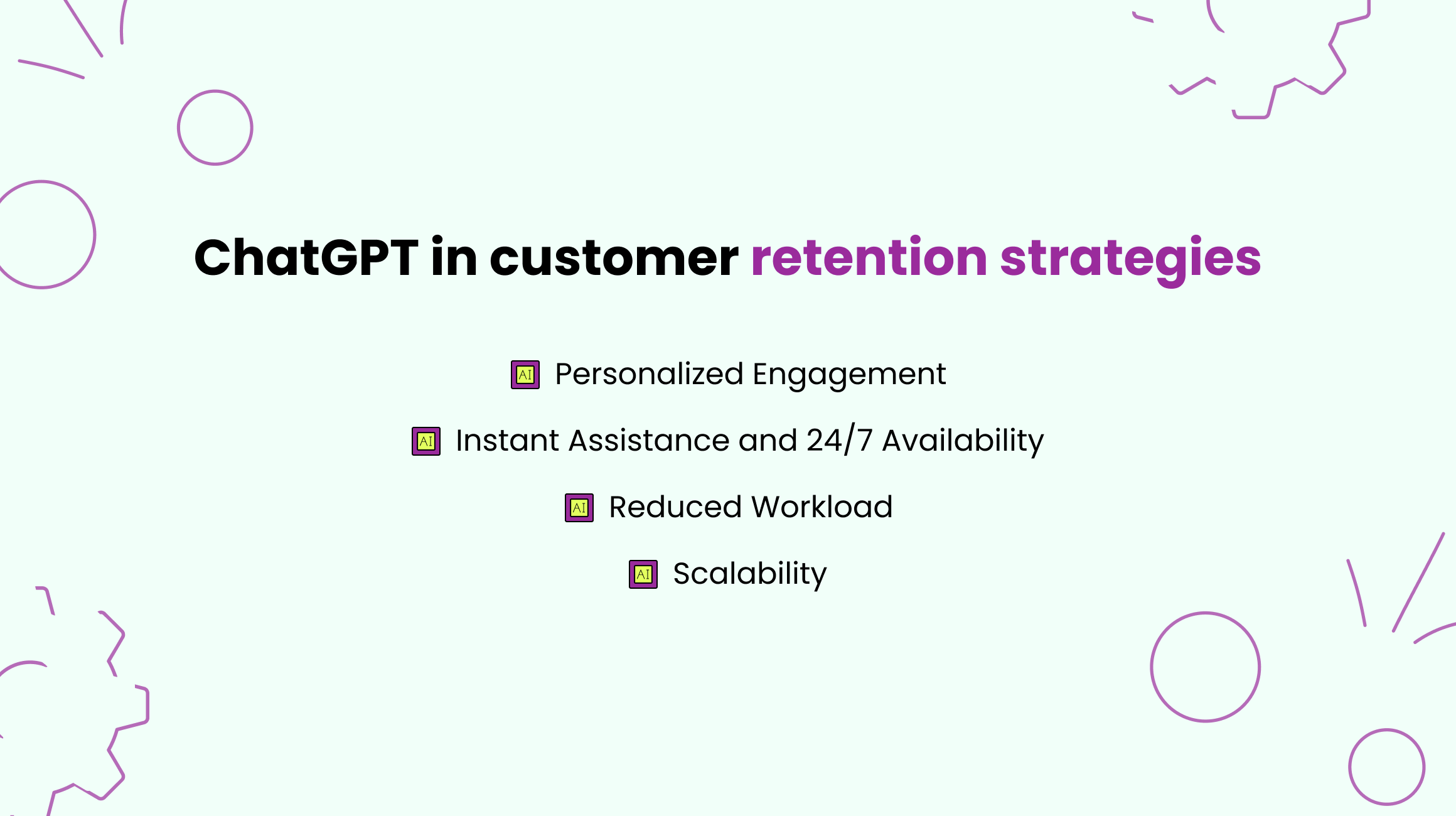 ChatGPT in customer retention strategies

AI Personalized Engagement

AI Instant Assistance and 24/7 Availability

AI Reduced Workload

AI Scalability